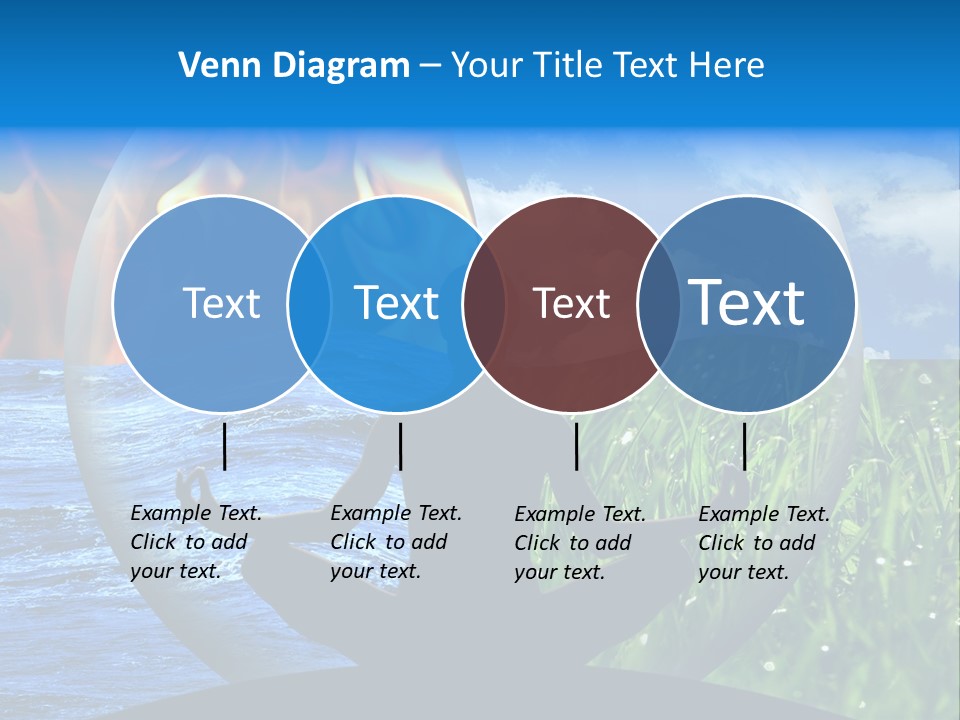 Venn Diagram – Your Title Text Here

Text

Text

Text

Text

Example Text. Click to add your text.

Example Text. Click to add your text.

Example Text. Click to add your text.

Example Text. Click to add your text.